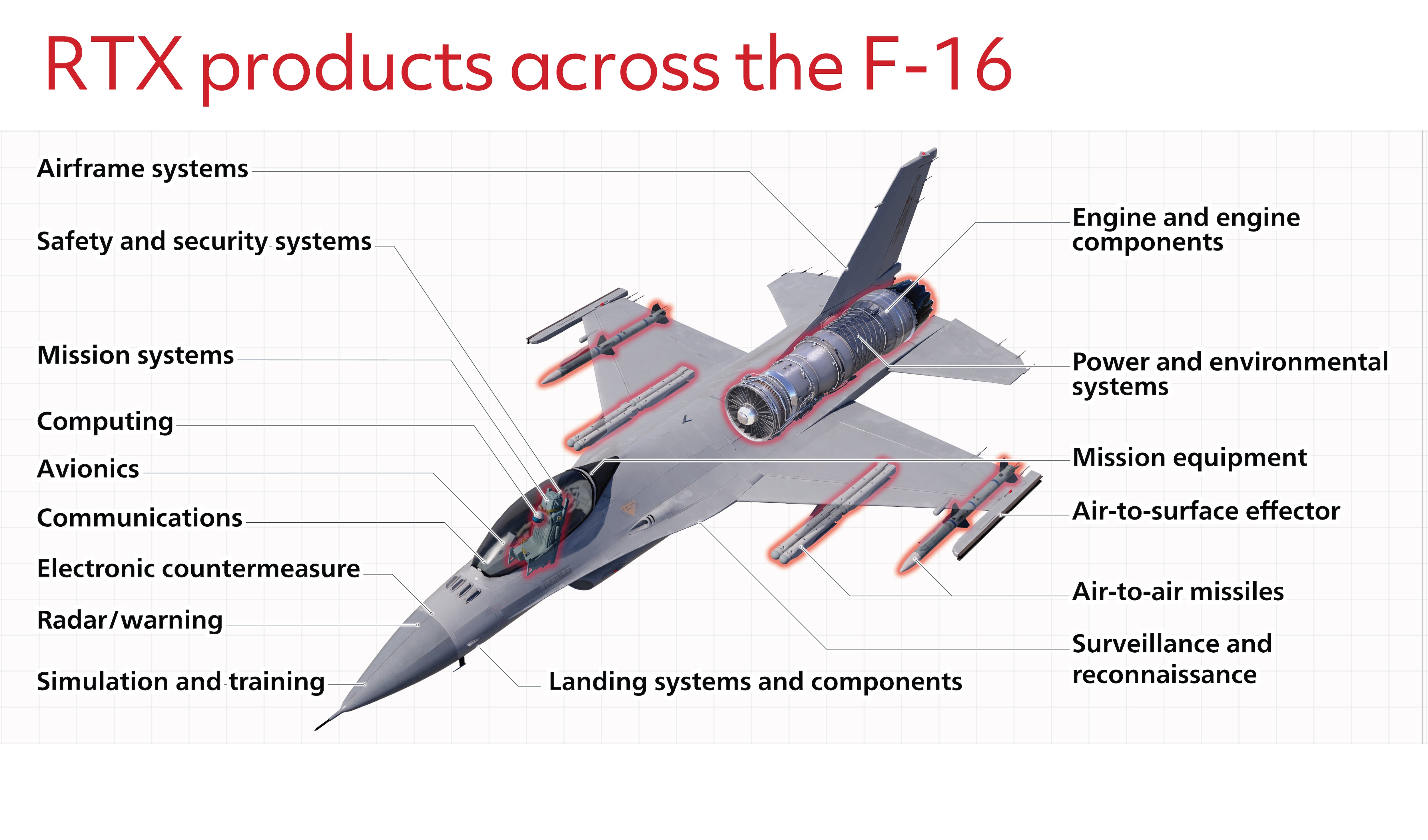 RTX products across the F-16

Airframe systems

Safety and security systems

Mission systems

Computing

Avionics

Communications

Electronic countermeasure

Radar/warning

Simulation and training

Landing systems and components

Engine and engine components

Power and environmental systems

Mission equipment

Air-to-surface effector

Air-to-air missiles

Surveillance and reconnaissance